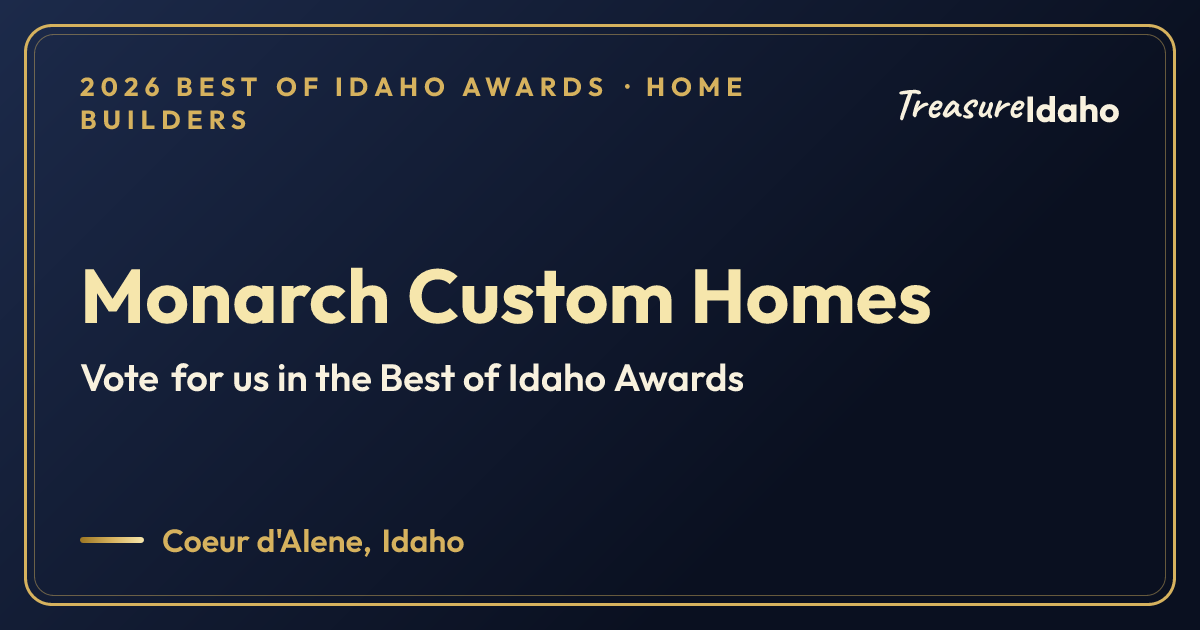 2026 BEST OF IDAHO AWARDS · HOME BUILDERS

TreasureIdaho

Monarch Custom Homes

Vote for us in the Best of Idaho Awards

Coeur d'Alene, Idaho